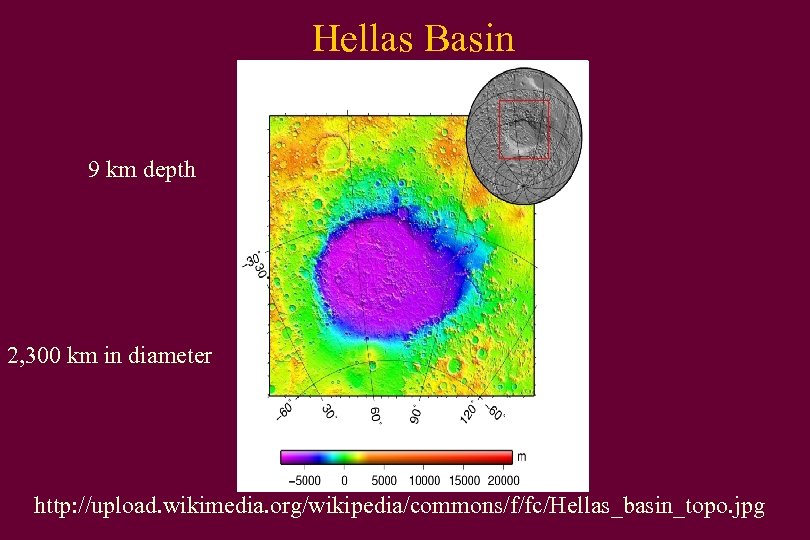 Hellas Basin

9 km depth

2,300 km in diameter

-30°
-30°

-60° 30° 60° 90° 120° -60°

m

-5000 0 5000 10000 15000 20000

http://upload.wikimedia.org/wikipedia/commons/f/fc/Hellas_basin_topo.jpg